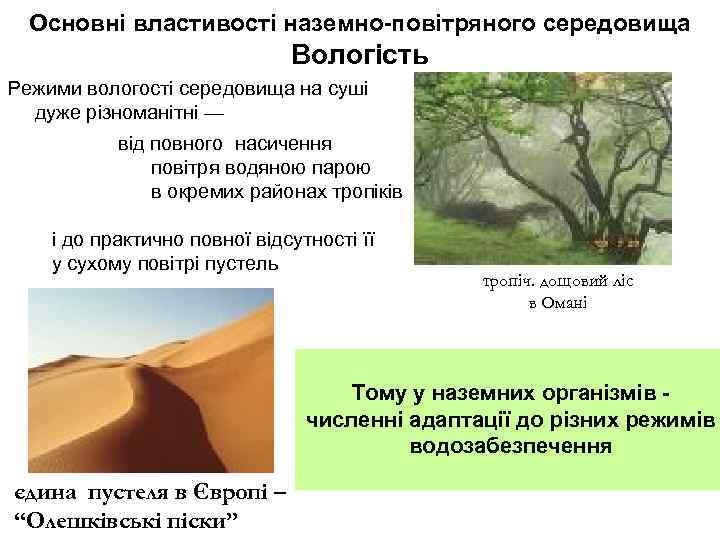 Основні властивості наземно-повітряного середовища
Вологість

Режими вологості середовища на суші дуже різноманітні —

від повного насичення повітря водяною парою в окремих районах тропіків

і до практично повної відсутності її у сухому повітрі пустель

тропіч. дощовий ліс в Омані

Тому у наземних організмів - численні адаптації до різних режимів водозабезпечення

єдина пустеля в Європі – “Олешківські піски”